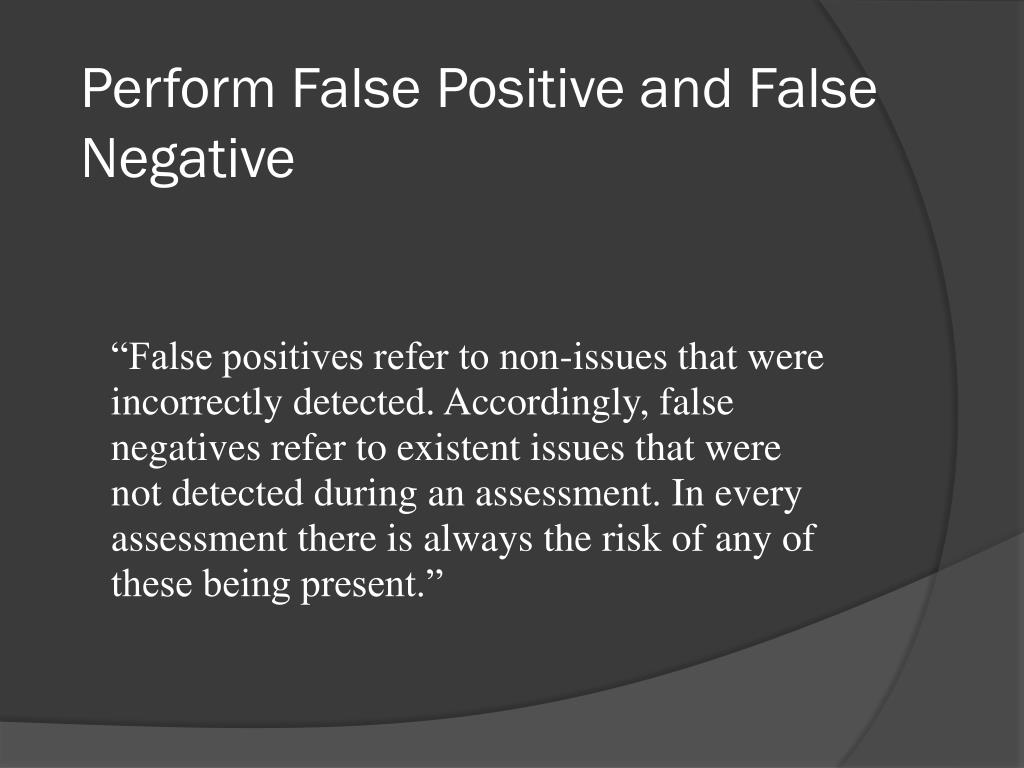 Perform False Positive and False Negative

“False positives refer to non-issues that were incorrectly detected. Accordingly, false negatives refer to existent issues that were not detected during an assessment. In every assessment there is always the risk of any of these being present.”